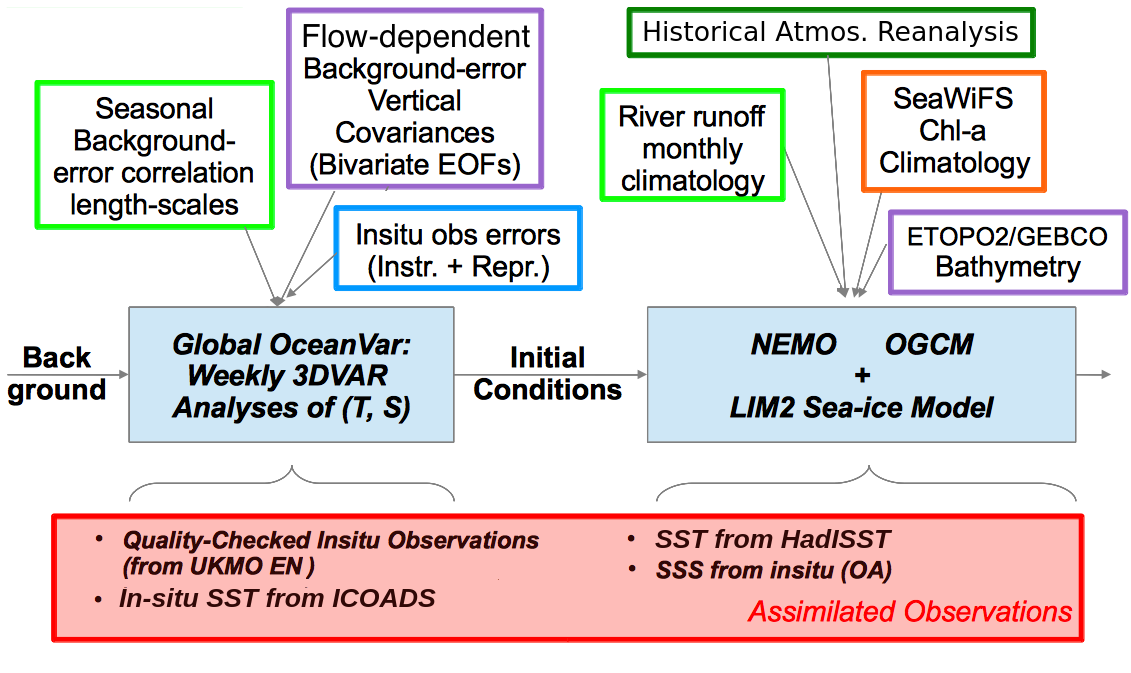 Seasonal Background-error correlation length-scales

Flow-dependent Background-error Vertical Covariances (Bivariate EOFs)

Insitu obs errors (Instr. + Repr.)

Historical Atmos. Reanalysis

River runoff monthly climatology

SeaWiFS Chl-a Climatology

ETOPO2/GEBCO Bathymetry

Back ground

Global OceanVar: Weekly 3DVAR Analyses of (T, S)

Initial Conditions

NEMO OGCM + LIM2 Sea-ice Model

• Quality-Checked Insitu Observations (from UKMO EN )
• In-situ SST from ICOADS

• SST from HadISST
• SSS from insitu (OA)

Assimilated Observations